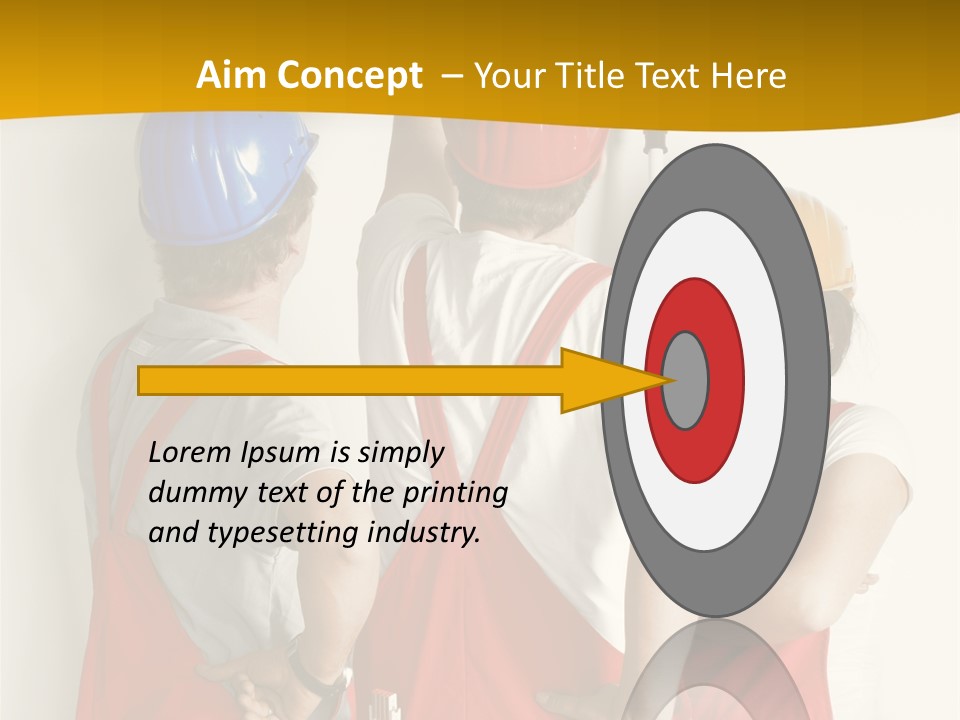 Aim Concept – Your Title Text Here

Lorem Ipsum is simply dummy text of the printing and typesetting industry.